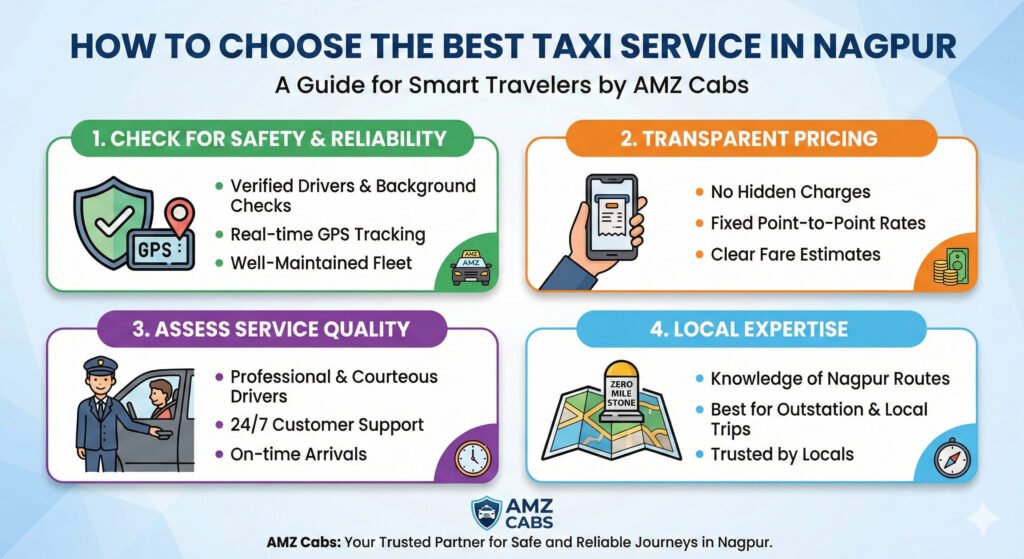 HOW TO CHOOSE THE BEST TAXI SERVICE IN NAGPUR
A Guide for Smart Travelers by AMZ Cabs

1. CHECK FOR SAFETY & RELIABILITY

GPS

- Verified Drivers & Background Checks
- Real-time GPS Tracking
- Well-Maintained Fleet

AMZ

2. TRANSPARENT PRICING

- No Hidden Charges
- Fixed Point-to-Point Rates
- Clear Fare Estimates

3. ASSESS SERVICE QUALITY

- Professional & Courteous Drivers
- 24/7 Customer Support
- On-time Arrivals

4. LOCAL EXPERTISE

ZERO MILE STONE

- Knowledge of Nagpur Routes
- Best for Outstation & Local Trips
- Trusted by Locals

AMZ CABS

AMZ Cabs: Your Trusted Partner for Safe and Reliable Journeys in Nagpur.